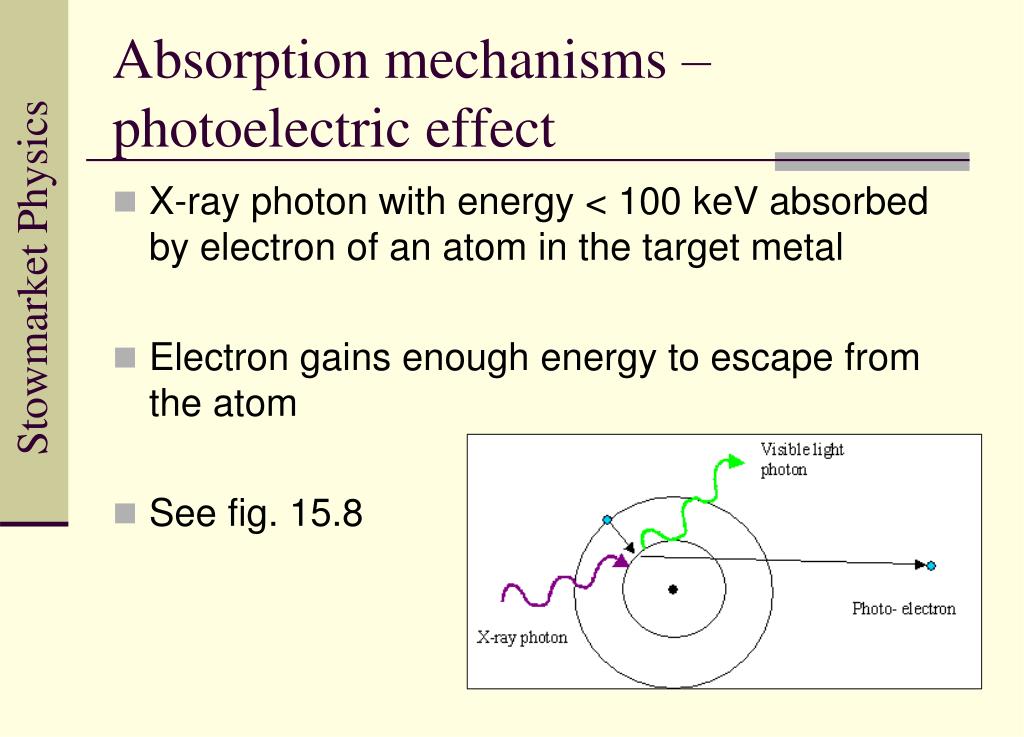 Stowmarket Physics

Absorption mechanisms – photoelectric effect

X-ray photon with energy < 100 keV absorbed by electron of an atom in the target metal

Electron gains enough energy to escape from the atom

See fig. 15.8

Visible light photon

Photo- electron

X-ray photon